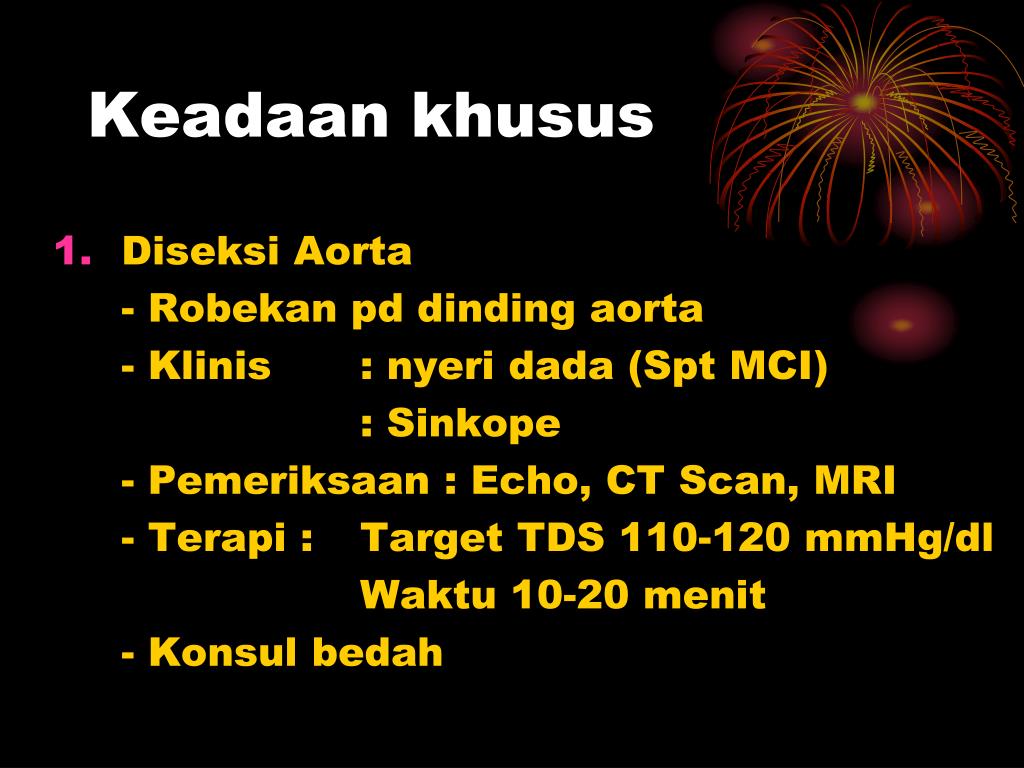 Keadaan khusus

1. Diseksi Aorta
- Robekan pd dinding aorta
- Klinis : nyeri dada (Spt MCI)
: Sinkope
- Pemeriksaan : Echo, CT Scan, MRI
- Terapi : Target TDS 110-120 mmHg/dl
Waktu 10-20 menit
- Konsul bedah